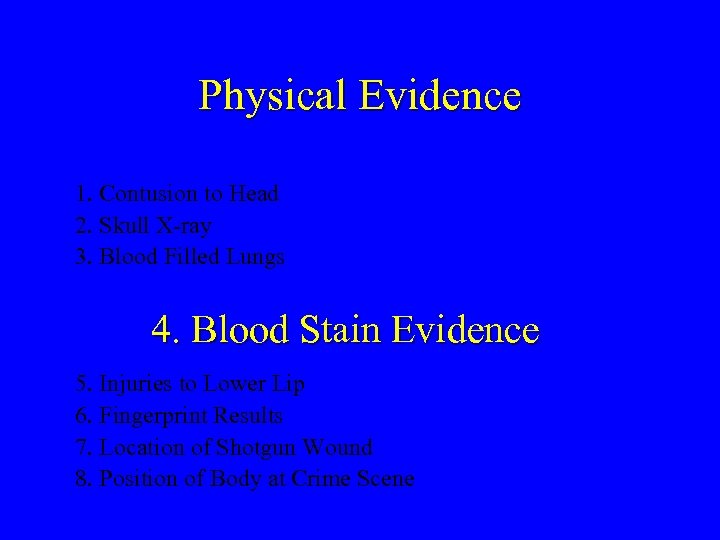 Physical Evidence

1. Contusion to Head
2. Skull X-ray
3. Blood Filled Lungs

4. Blood Stain Evidence

5. Injuries to Lower Lip
6. Fingerprint Results
7. Location of Shotgun Wound
8. Position of Body at Crime Scene